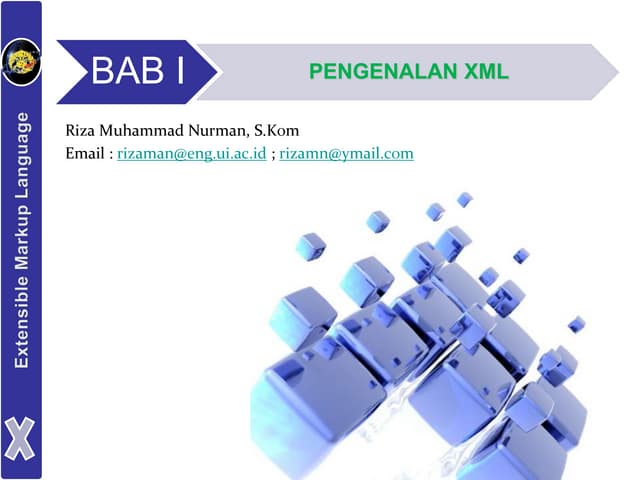 Extensible Markup Language

X

BAB I

PENGENALAN XML

Riza Muhammad Nurman, S.Kom
Email : rizaman@eng.ui.ac.id ; rizamn@ymail.com